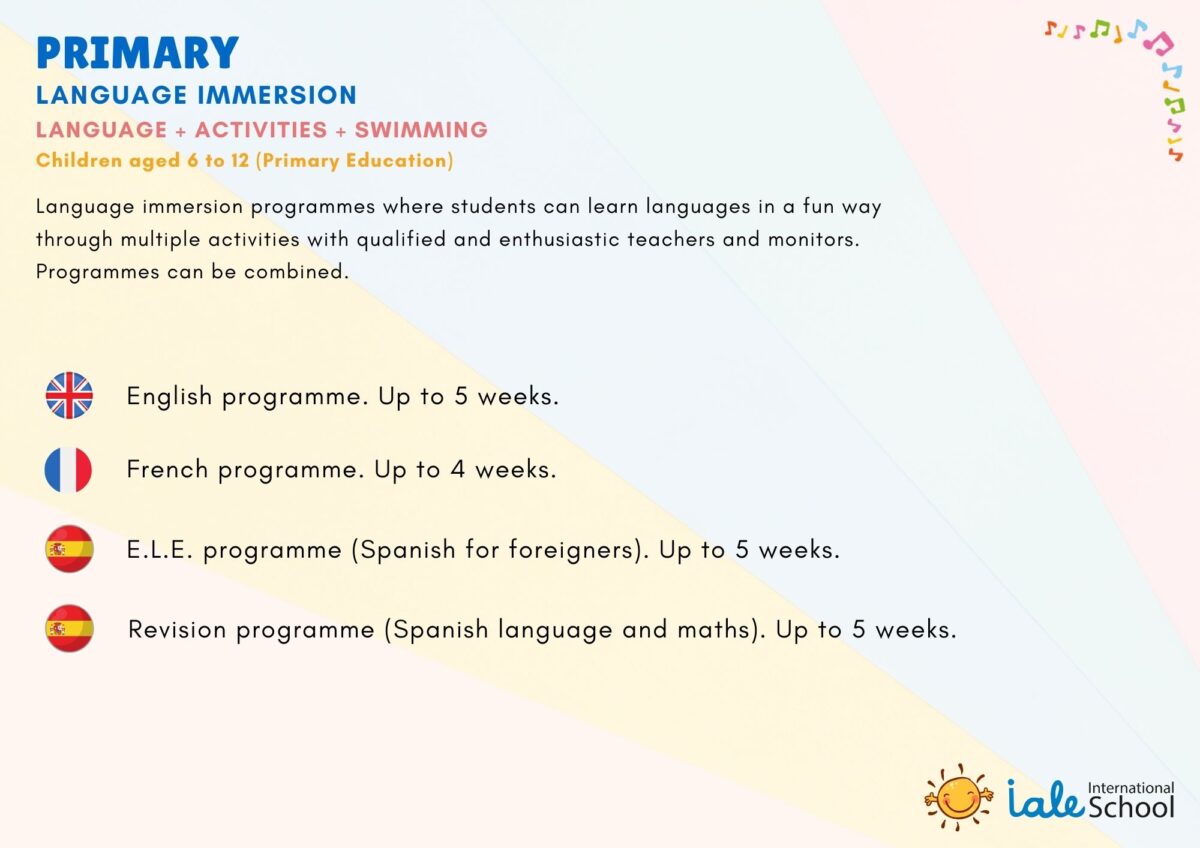 PRIMARY
LANGUAGE IMMERSION
LANGUAGE + ACTIVITIES + SWIMMING
Children aged 6 to 12 (Primary Education)

Language immersion programmes where students can learn languages in a fun way through multiple activities with qualified and enthusiastic teachers and monitors. Programmes can be combined.

English programme. Up to 5 weeks.

French programme. Up to 4 weeks.

E.L.E. programme (Spanish for foreigners). Up to 5 weeks.

Revision programme (Spanish language and maths). Up to 5 weeks.

iale International School